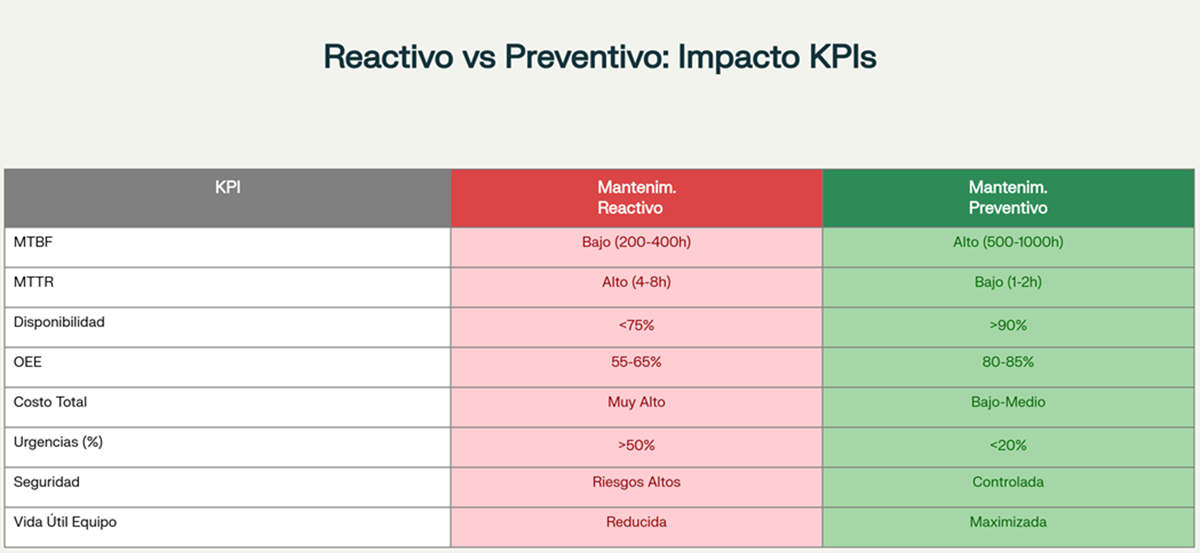 Reactivo vs Preventivo: Impacto KPIs

| KPI | Mantenim. Reactivo | Mantenim. Preventivo |
|---|---|---|
| MTBF | Bajo (200-400h) | Alto (500-1000h) |
| MTTR | Alto (4-8h) | Bajo (1-2h) |
| Disponibilidad | <75% | >90% |
| OEE | 55-65% | 80-85% |
| Costo Total | Muy Alto | Bajo-Medio |
| Urgencias (%) | >50% | <20% |
| Seguridad | Riesgos Altos | Controlada |
| Vida Útil Equipo | Reducida | Maximizada |